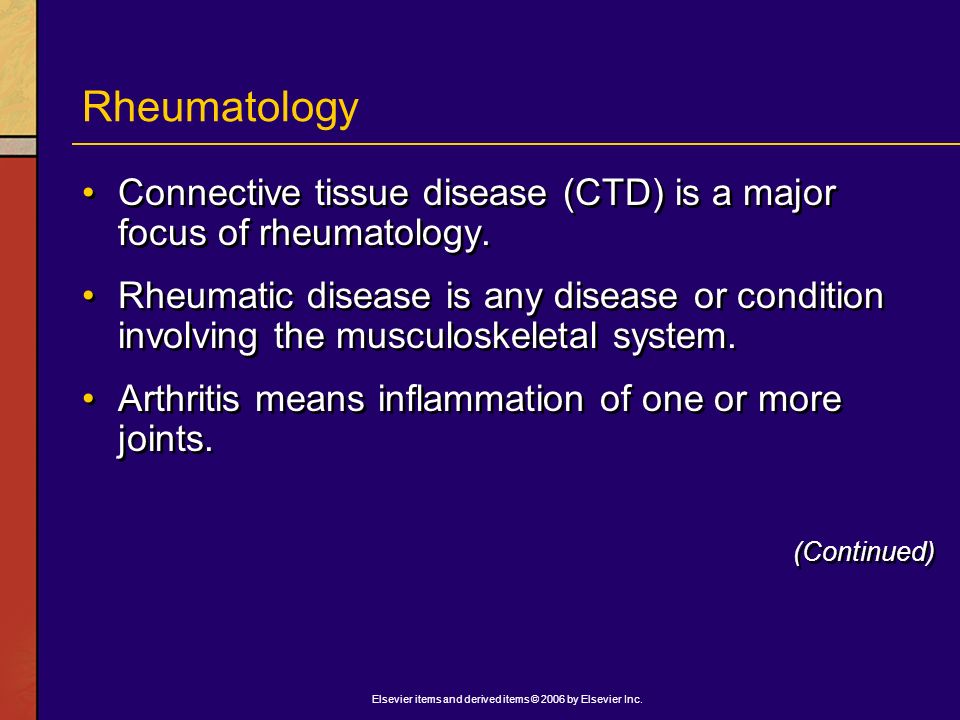 Rheumatology

• Connective tissue disease (CTD) is a major focus of rheumatology.

• Rheumatic disease is any disease or condition involving the musculoskeletal system.

• Arthritis means inflammation of one or more joints.

(Continued)

Elsevier items and derived items © 2006 by Elsevier Inc.